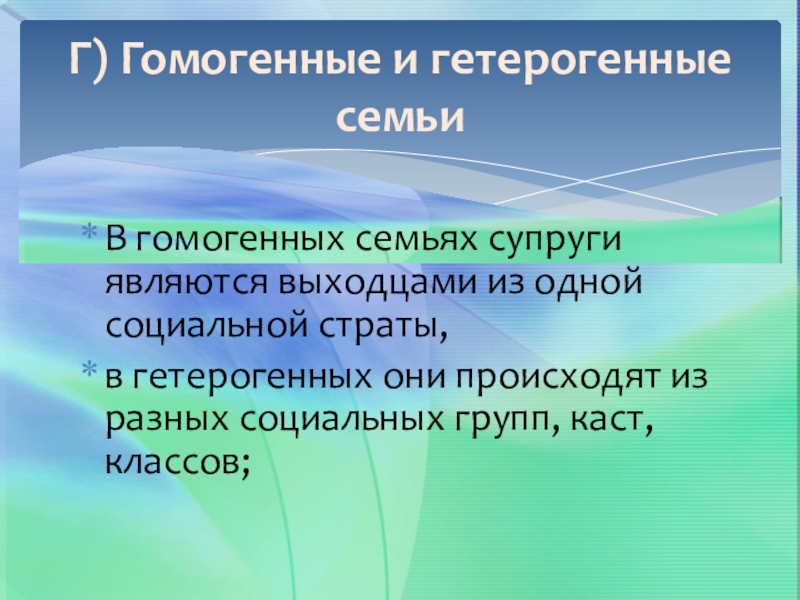 Г) Гомогенные и гетерогенные семьи

* В гомогенных семьях супруги являются выходцами из одной социальной страты,
* в гетерогенных они происходят из разных социальных групп, каст, классов;